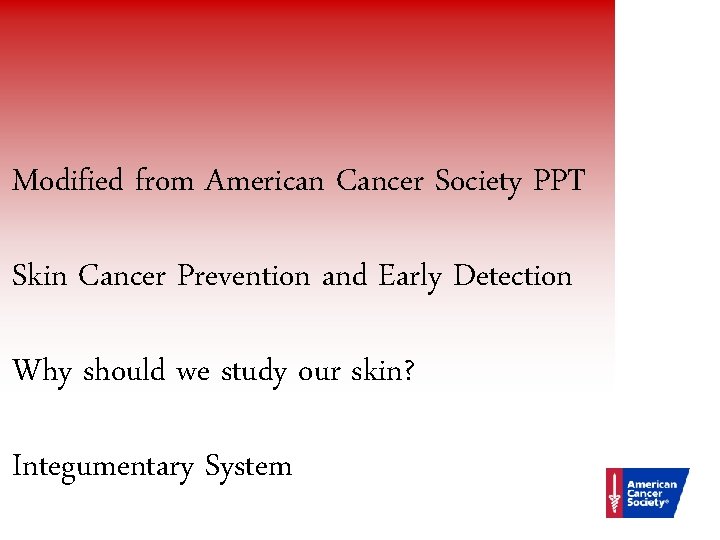 Modified from American Cancer Society PPT

Skin Cancer Prevention and Early Detection

Why should we study our skin?

Integumentary System

American Cancer Society®